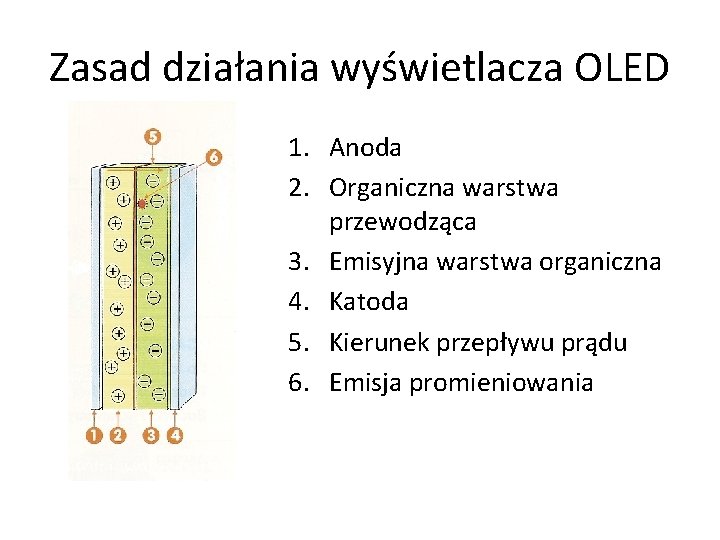 Zasad działania wyświetlacza OLED

5
6
1 2 3 4

1. Anoda
2. Organiczna warstwa przewodząca
3. Emisyjna warstwa organiczna
4. Katoda
5. Kierunek przepływu prądu
6. Emisja promieniowania